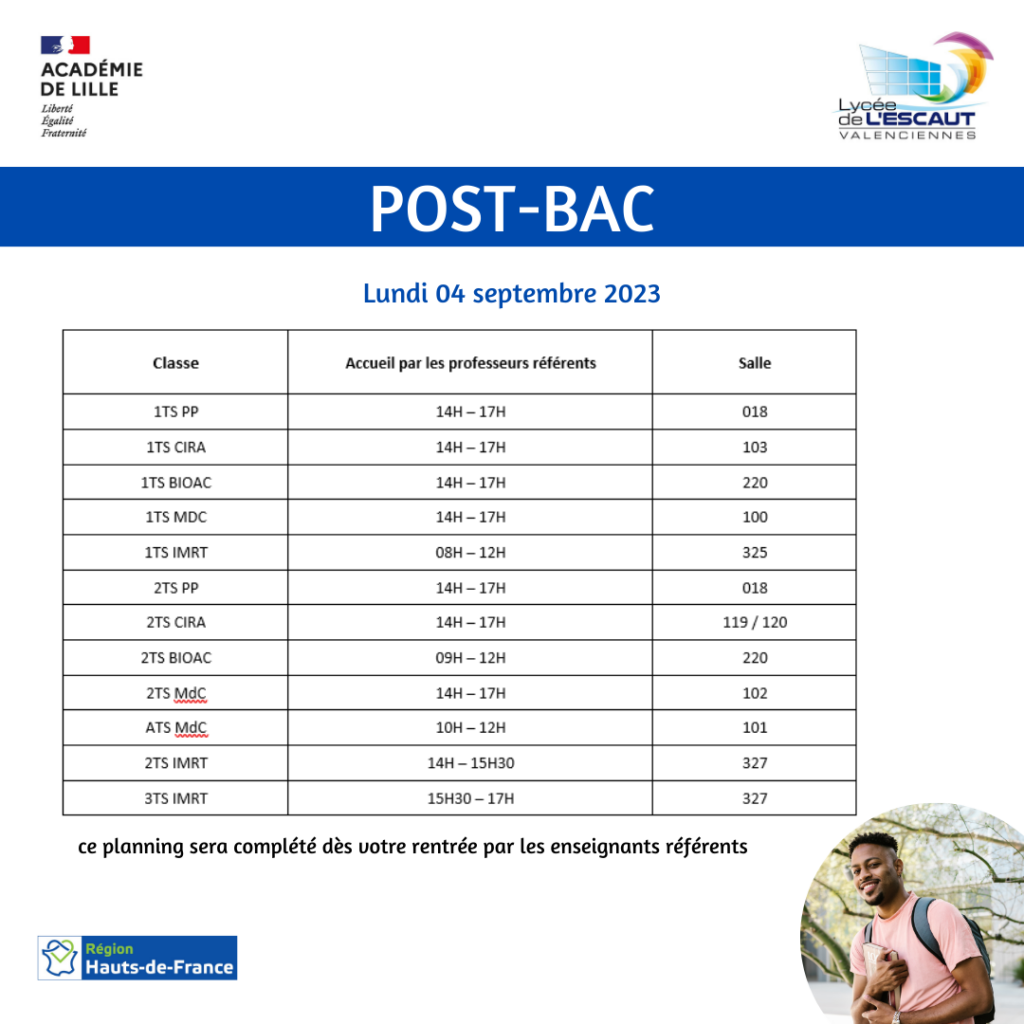 ACADÉMIE DE LILLE
Liberté
Égalité
Fraternité

Lycée de L'ESCAUT
VALENCIENNES

POST-BAC

Lundi 04 septembre 2023

| Classe | Accueil par les professeurs référents | Salle |
|---|---|---|
| 1TS PP | 14H – 17H | 018 |
| 1TS CIRA | 14H – 17H | 103 |
| 1TS BIOAC | 14H – 17H | 220 |
| 1TS MDC | 14H – 17H | 100 |
| 1TS IMRT | 08H – 12H | 325 |
| 2TS PP | 14H – 17H | 018 |
| 2TS CIRA | 14H – 17H | 119 / 120 |
| 2TS BIOAC | 09H – 12H | 220 |
| 2TS MdC | 14H – 17H | 102 |
| ATS MdC | 10H – 12H | 101 |
| 2TS IMRT | 14H – 15H30 | 327 |
| 3TS IMRT | 15H30 – 17H | 327 |

ce planning sera complété dès votre rentrée par les enseignants référents

Région Hauts-de-France